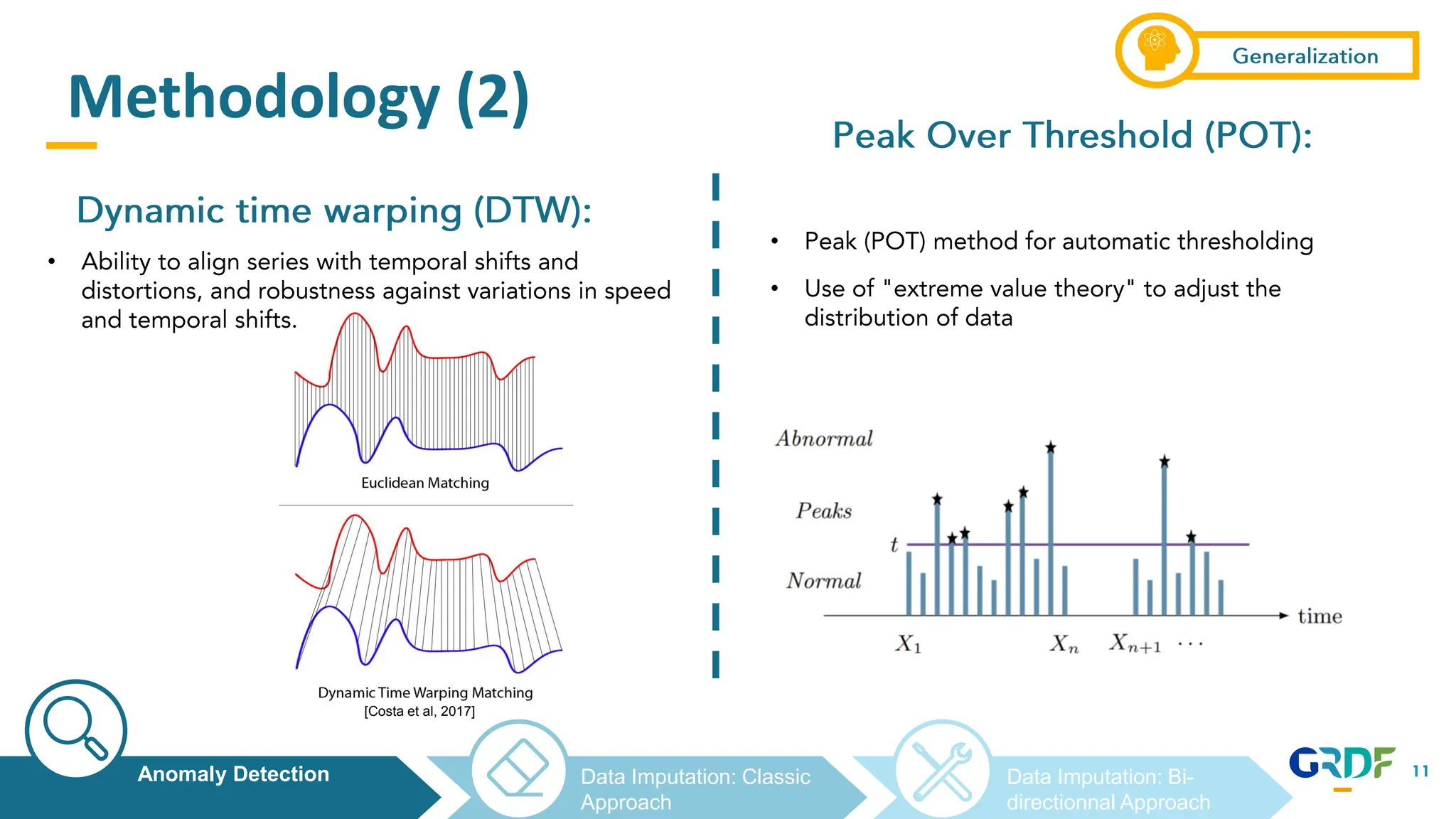 Generalization

Methodology (2)

Dynamic time warping (DTW):

• Ability to align series with temporal shifts and distortions, and robustness against variations in speed and temporal shifts.

Euclidean Matching

Dynamic Time Warping Matching
[Costa et al, 2017]

Peak Over Threshold (POT):

• Peak (POT) method for automatic thresholding

• Use of "extreme value theory" to adjust the distribution of data

Abnormal

Peaks

$t$

Normal

time

$X_1$ $X_n$ $X_{n+1}$ $\cdots$

Anomaly Detection

Data Imputation: Classic Approach

Data Imputation: Bi-directionnal Approach

GRDF

11